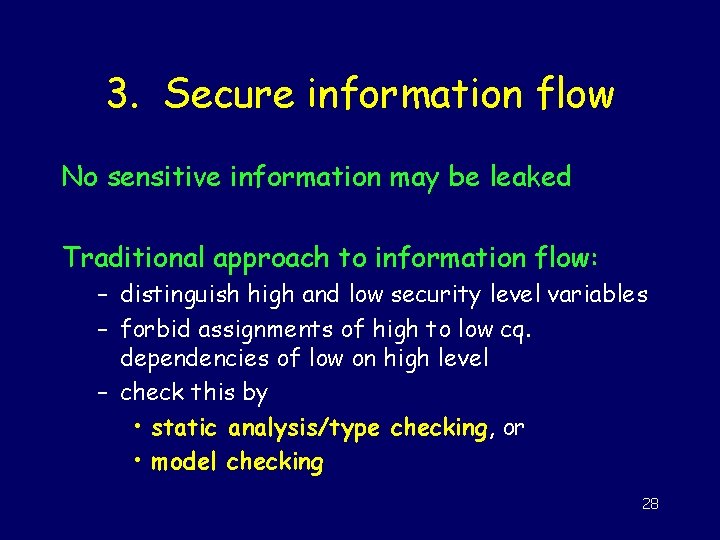 3. Secure information flow

No sensitive information may be leaked

Traditional approach to information flow:
– distinguish high and low security level variables
– forbid assignments of high to low cq. dependencies of low on high level
– check this by
• static analysis/type checking, or
• model checking

28